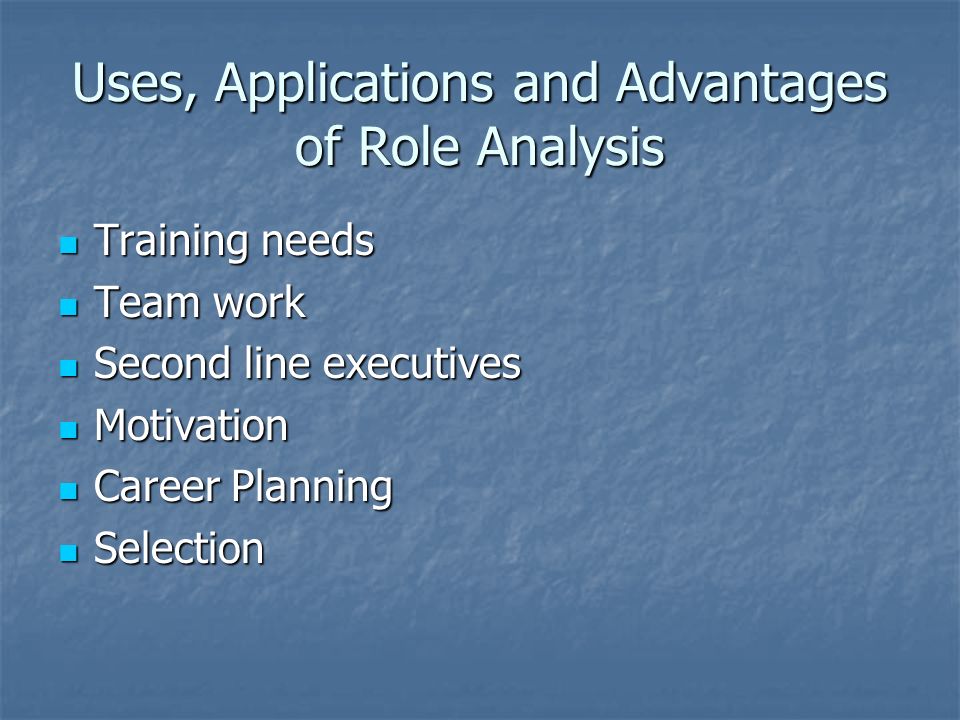 Uses, Applications and Advantages of Role Analysis

- Training needs
- Team work
- Second line executives
- Motivation
- Career Planning
- Selection